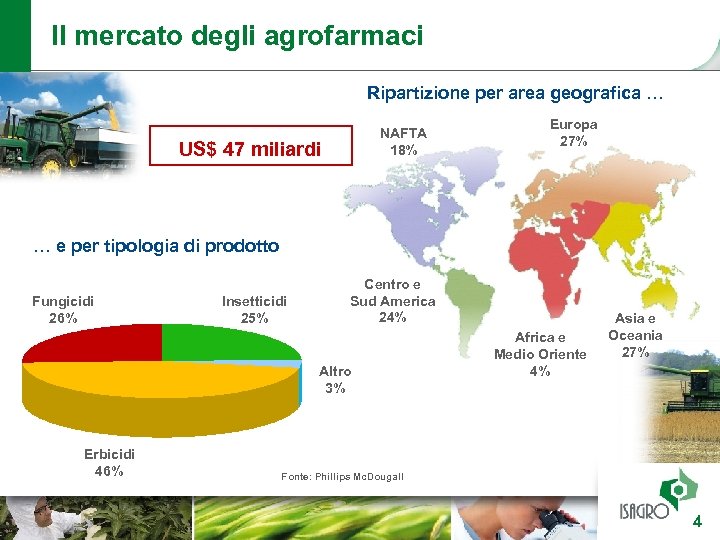 Il mercato degli agrofarmaci

US$ 47 miliardi

Ripartizione per area geografica …

NAFTA
18%

Europa
27%

Centro e
Sud America
24%

Africa e
Medio Oriente
4%

Asia e
Oceania
27%

… e per tipologia di prodotto

Fungicidi
26%

Insetticidi
25%

Altro
3%

Erbicidi
46%

Fonte: Phillips McDougall

ISAGRO

4